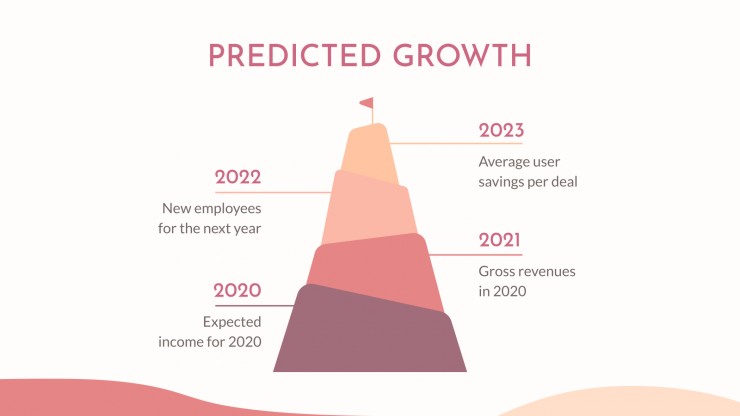 PREDICTED GROWTH

2023
Average user savings per deal

2022
New employees for the next year

2021
Gross revenues in 2020

2020
Expected income for 2020